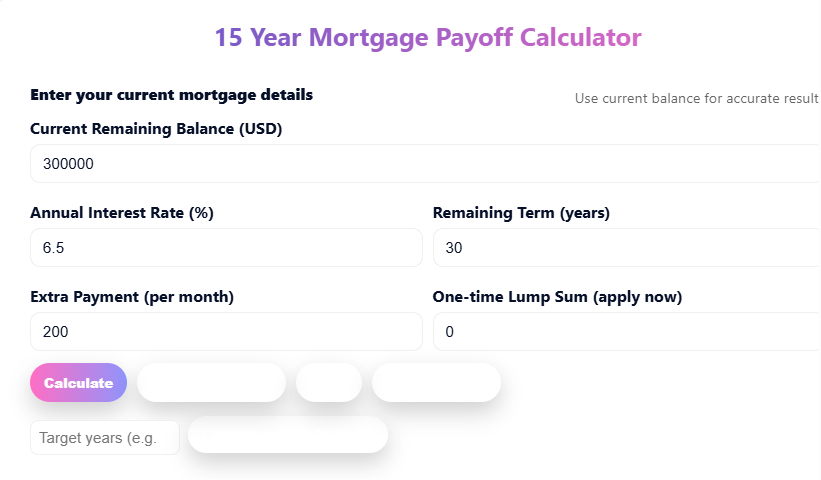 15 Year Mortgage Payoff Calculator

Enter your current mortgage details

Use current balance for accurate result

Current Remaining Balance (USD)

300000

Annual Interest Rate (%)

6.5

Remaining Term (years)

30

Extra Payment (per month)

200

One-time Lump Sum (apply now)

0

Calculate

Target years (e.g.